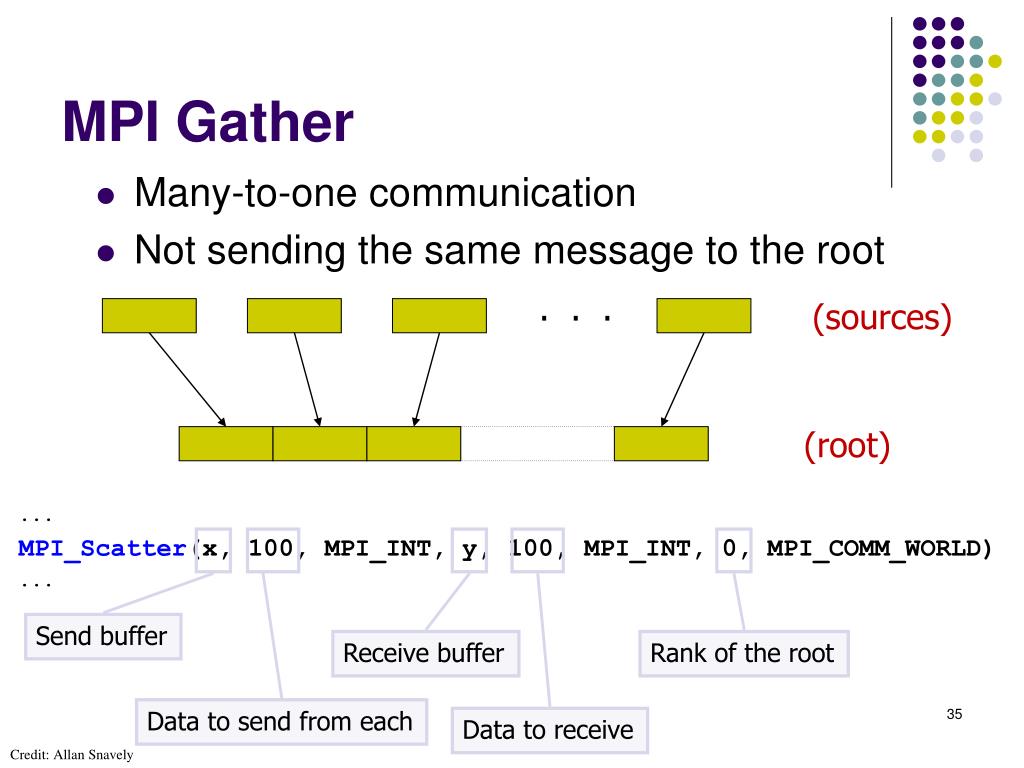 MPI Gather

- Many-to-one communication
- Not sending the same message to the root

. . .

(sources)

(root)

...
MPI_Scatter(x, 100, MPI_INT, y, 100, MPI_INT, 0, MPI_COMM_WORLD)
...

Send buffer

Receive buffer

Rank of the root

Data to send from each

Data to receive

35

Credit: Allan Snavely